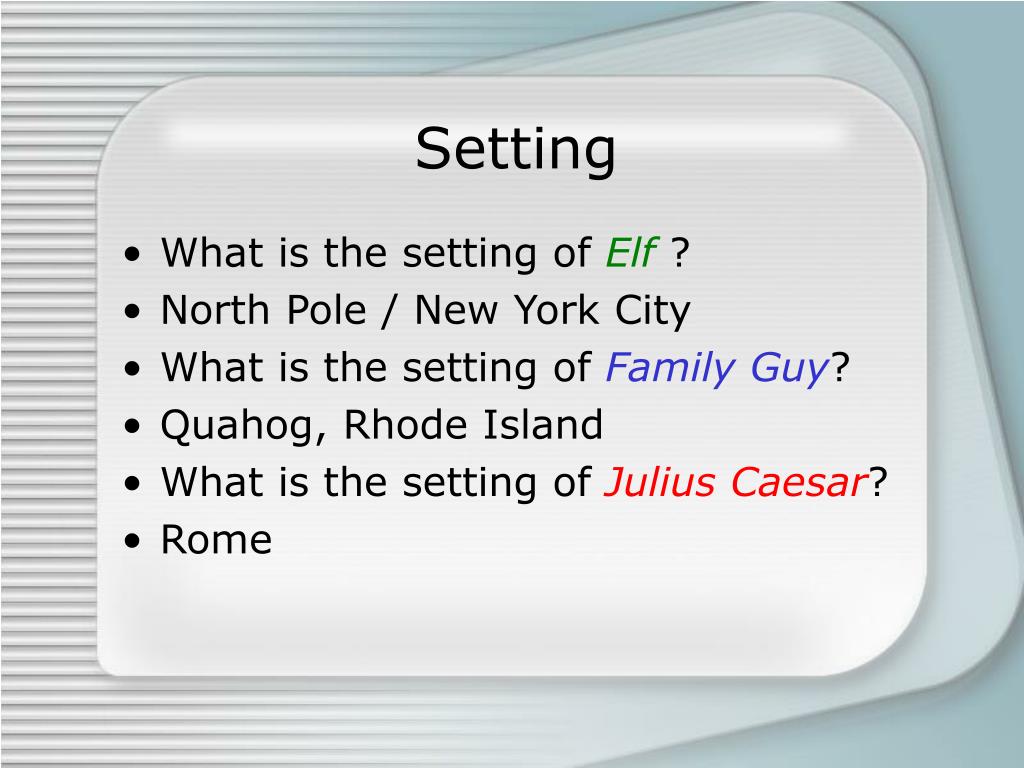 Setting

• What is the setting of Elf ?
• North Pole / New York City
• What is the setting of Family Guy?
• Quahog, Rhode Island
• What is the setting of Julius Caesar?
• Rome